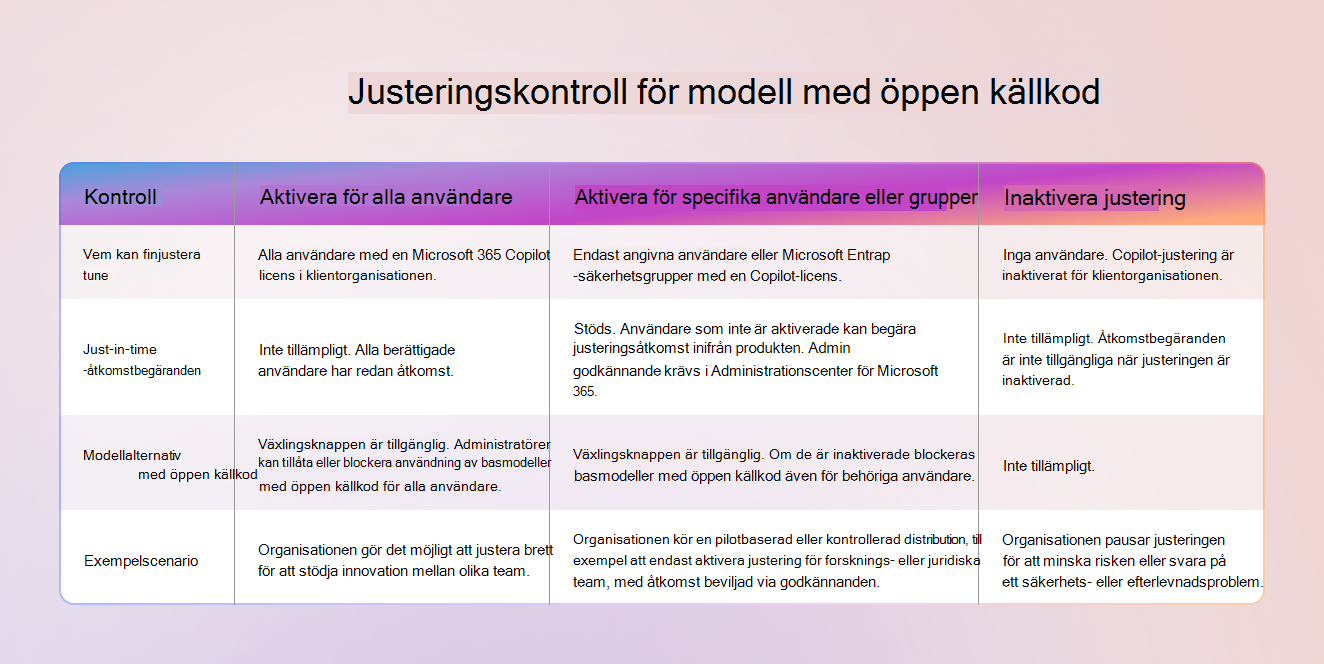 Justeringskontroll för modell med öppen källkod

| Kontroll | Aktivera för alla användare | Aktivera för specifika användare eller grupper | Inaktivera justering |
|---|---|---|---|
| Vem kan finjustera tune | Alla användare med en Microsoft 365 Copilot licens i klientorganisationen. | Endast angivna användare eller Microsoft Entrap -säkerhetsgrupper med en Copilot-licens. | Inga användare. Copilot-justering är inaktiverat för klientorganisationen. |
| Just-in-time -åtkomstbegäranden | Inte tillämpligt. Alla berättigade användare har redan åtkomst. | Stöds. Användare som inte är aktiverade kan begära justeringsåtkomst inifrån produkten. Admin godkännande krävs i Administrationscenter för Microsoft 365. | Inte tillämpligt. Åtkomstbegäranden är inte tillgängliga när justeringen är inaktiverad. |
| Modellalternativ med öppen källkod | Växlingsknappen är tillgänglig. Administratörer kan tillåta eller blockera användning av basmodeller med öppen källkod för alla användare. | Växlingsknappen är tillgänglig. Om de är inaktiverade blockeras basmodeller med öppen källkod även för behöriga användare. | Inte tillämpligt. |
| Exempelscenario | Organisationen gör det möjligt att justera brett för att stödja innovation mellan olika team. | Organisationen kör en pilotbaserad eller kontrollerad distribution, till exempel att endast aktivera justering för forsknings- eller juridiska team, med åtkomst beviljad via godkännanden. | Organisationen pausar justeringen för att minska risken eller svara på ett säkerhets- eller efterlevnadsproblem. |